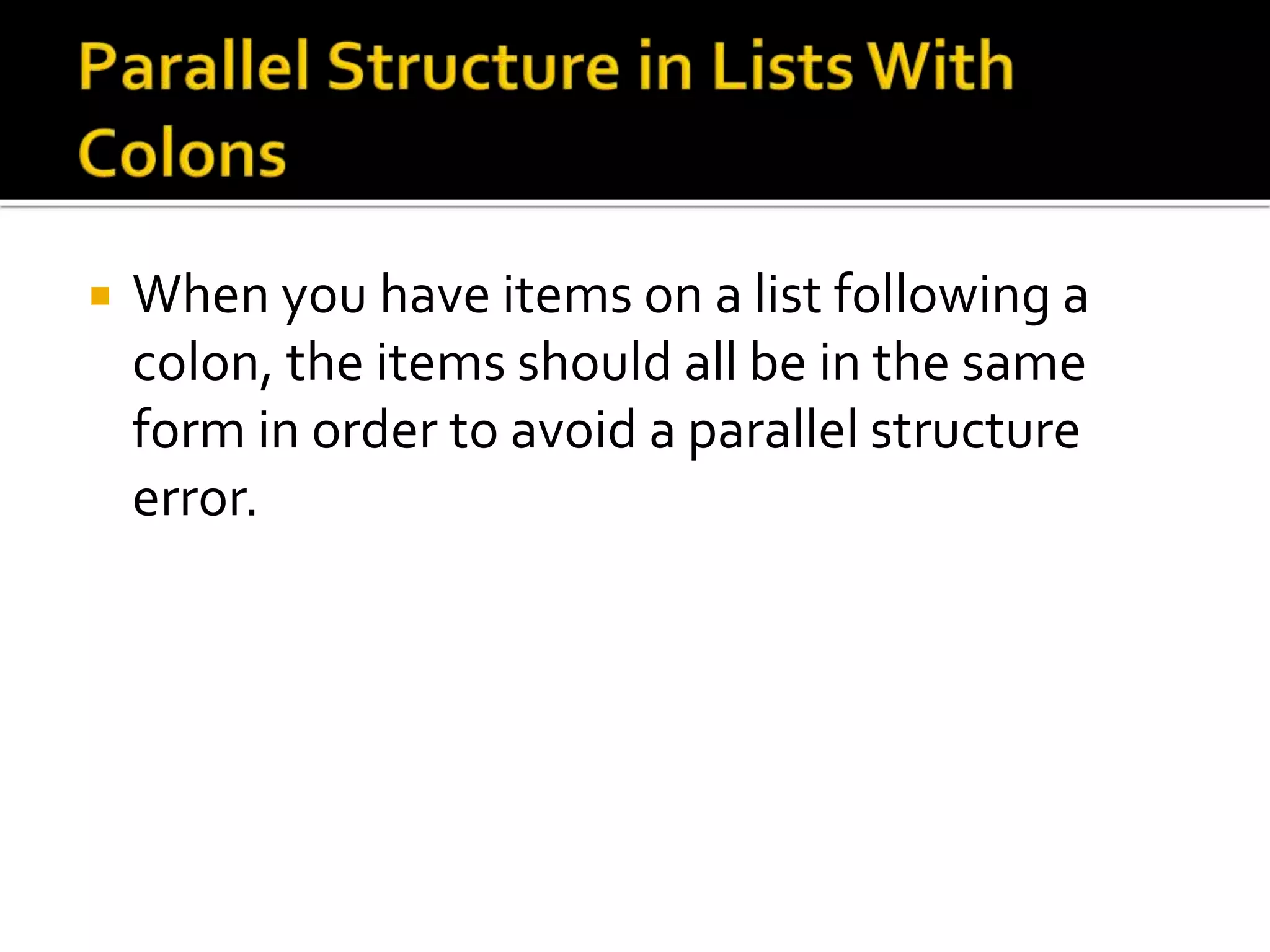 Parallel Structure in Lists With Colons

When you have items on a list following a colon, the items should all be in the same form in order to avoid a parallel structure error.